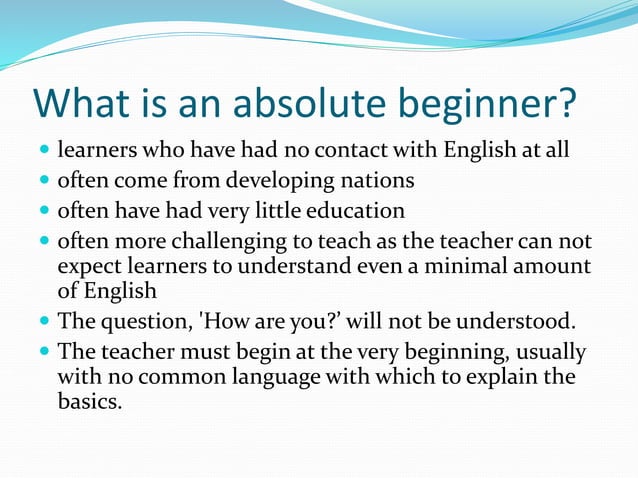 What is an absolute beginner?

- learners who have had no contact with English at all
- often come from developing nations
- often have had very little education
- often more challenging to teach as the teacher can not expect learners to understand even a minimal amount of English
- The question, 'How are you?' will not be understood.
- The teacher must begin at the very beginning, usually with no common language with which to explain the basics.